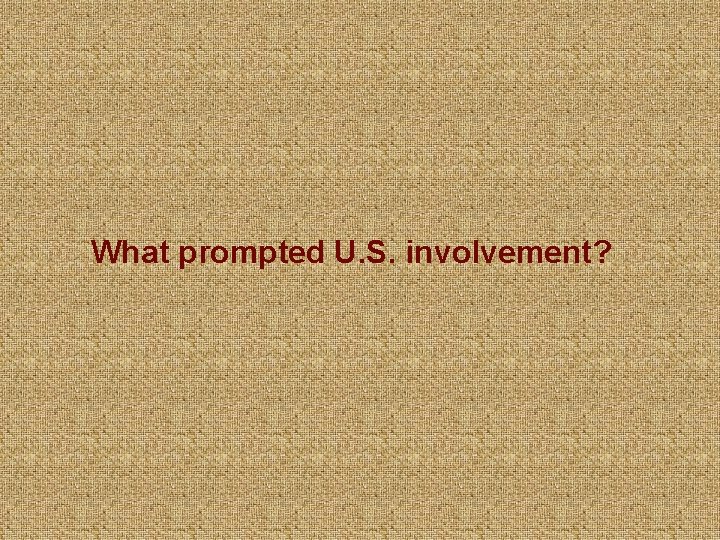 What prompted U.S. involvement?